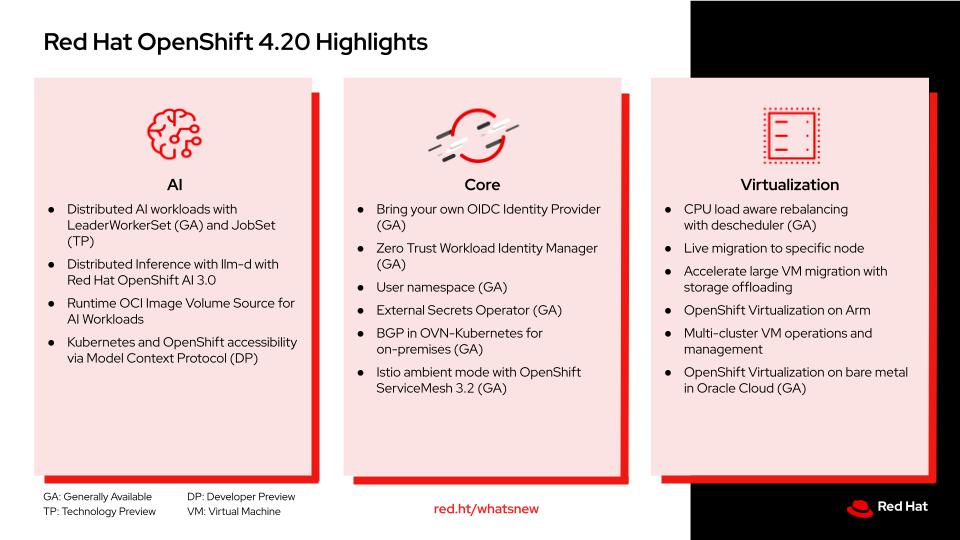 Red Hat OpenShift 4.20 Highlights

AI

- Distributed AI workloads with LeaderWorkerSet (GA) and JobSet (TP)
- Distributed Inference with llm-d with Red Hat OpenShift AI 3.0
- Runtime OCI Image Volume Source for AI Workloads
- Kubernetes and OpenShift accessibility via Model Context Protocol (DP)

Core

- Bring your own OIDC Identity Provider (GA)
- Zero Trust Workload Identity Manager (GA)
- User namespace (GA)
- External Secrets Operator (GA)
- BGP in OVN-Kubernetes for on-premises (GA)
- Istio ambient mode with OpenShift ServiceMesh 3.2 (GA)

Virtualization

- CPU load aware rebalancing with descheduler (GA)
- Live migration to specific node
- Accelerate large VM migration with storage offloading
- OpenShift Virtualization on Arm
- Multi-cluster VM operations and management
- OpenShift Virtualization on bare metal in Oracle Cloud (GA)

GA: Generally Available
TP: Technology Preview
DP: Developer Preview
VM: Virtual Machine

red.ht/whatsnew

Red Hat